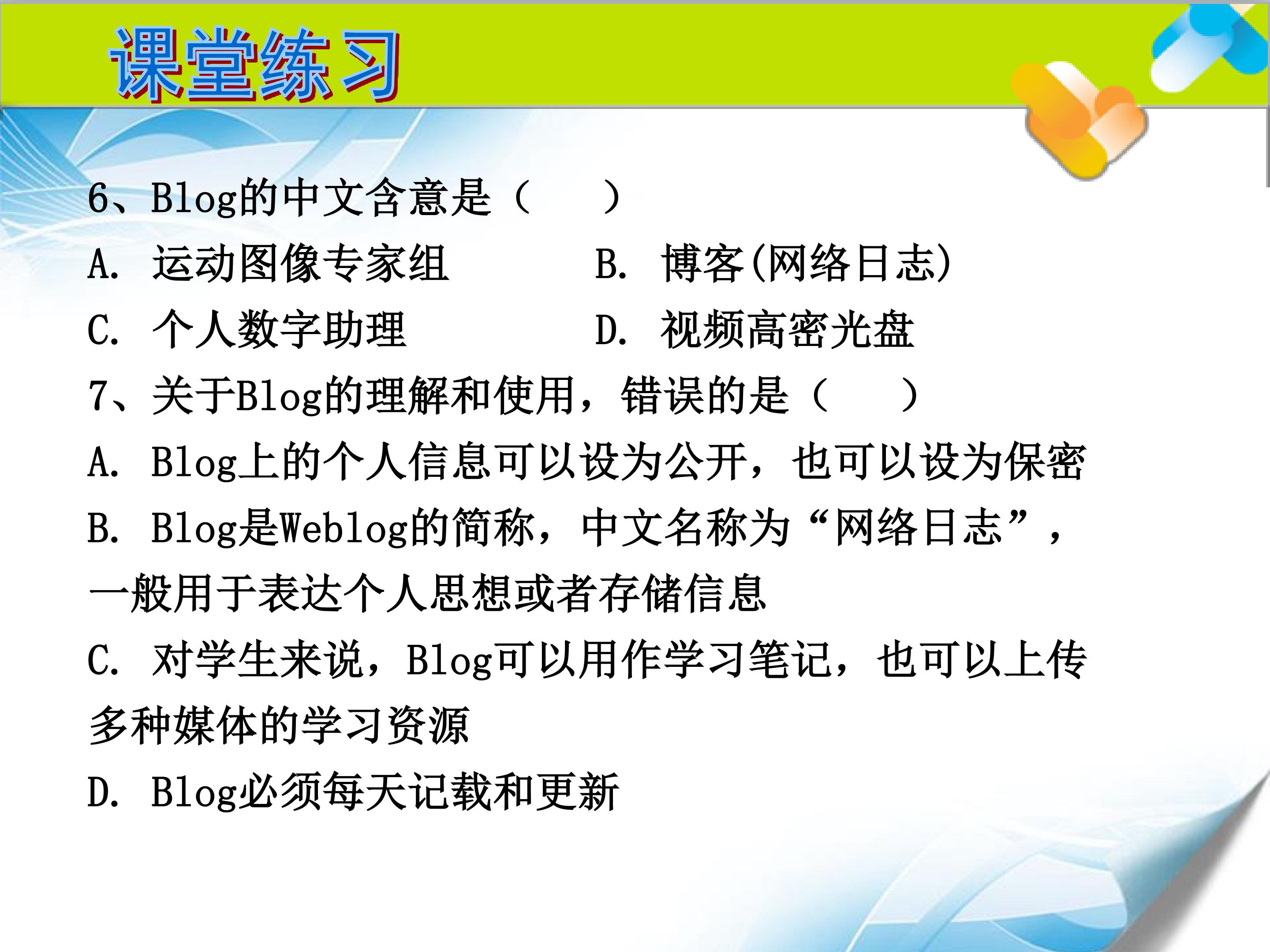 课堂练习

6、Blog的中文含意是（　　）

A. 运动图像专家组　　　B. 博客(网络日志)

C. 个人数字助理　　　　D. 视频高密光盘

7、关于Blog的理解和使用，错误的是（　　）

A. Blog上的个人信息可以设为公开，也可以设为保密

B. Blog是Weblog的简称，中文名称为“网络日志”，一般用于表达个人思想或者存储信息

C. 对学生来说，Blog可以用作学习笔记，也可以上传多种媒体的学习资源

D. Blog必须每天记载和更新